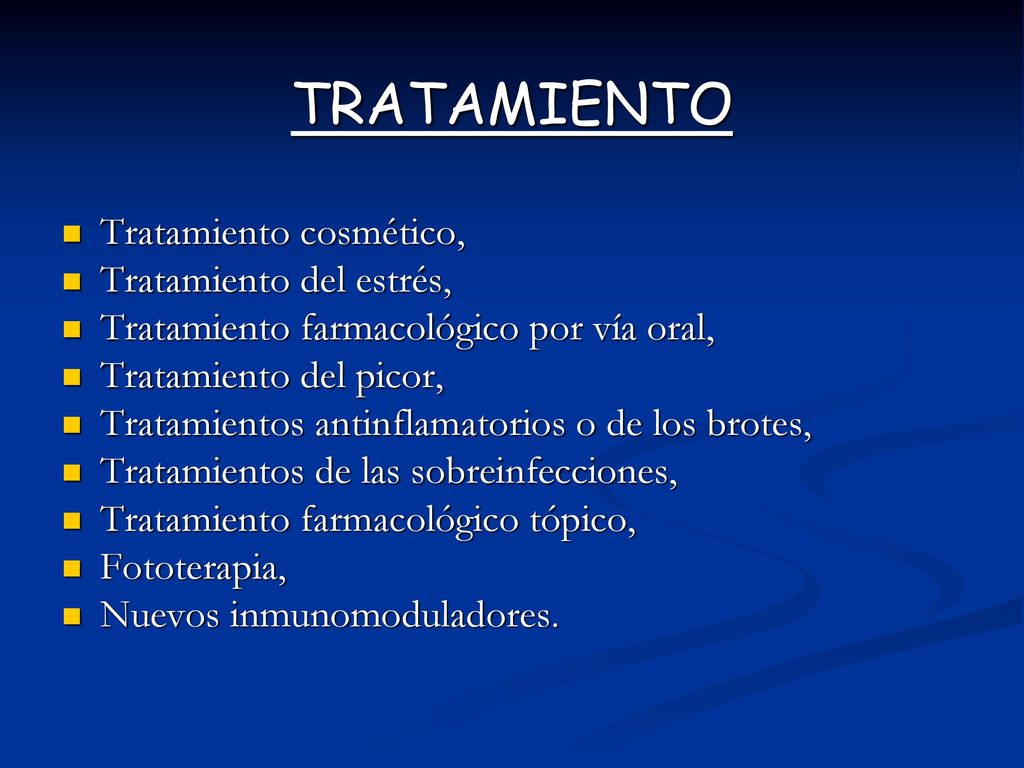 TRATAMIENTO

- Tratamiento cosmético,
- Tratamiento del estrés,
- Tratamiento farmacológico por vía oral,
- Tratamiento del picor,
- Tratamientos antinflamatorios o de los brotes,
- Tratamientos de las sobreinfecciones,
- Tratamiento farmacológico tópico,
- Fototerapia,
- Nuevos inmunomoduladores.